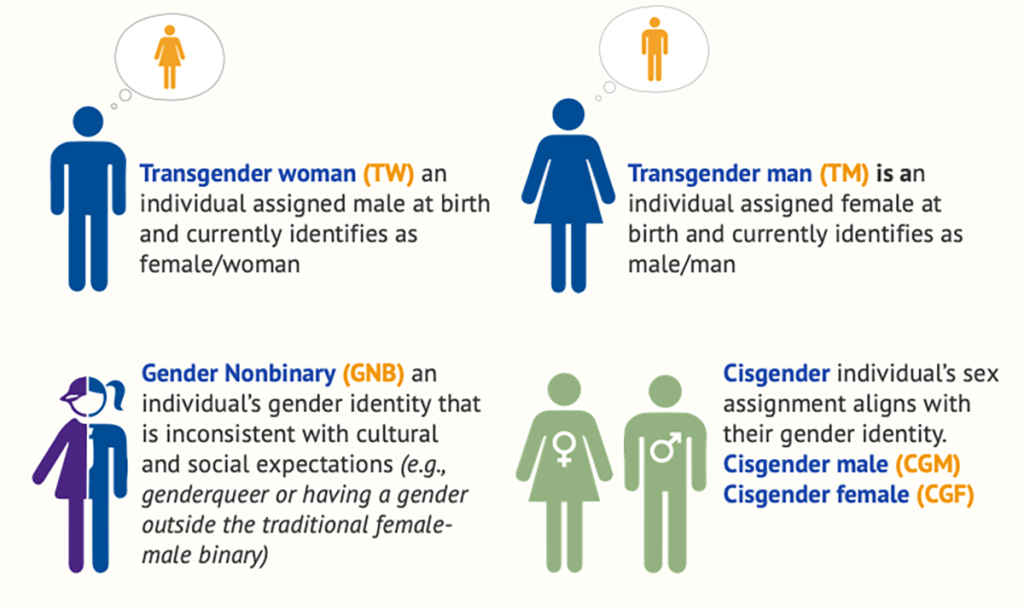 Transgender woman (TW) an individual assigned male at birth and currently identifies as female/woman

Transgender man (TM) is an individual assigned female at birth and currently identifies as male/man

Gender Nonbinary (GNB) an individual's gender identity that is inconsistent with cultural and social expectations (e.g., genderqueer or having a gender outside the traditional female-male binary)

Cisgender individual's sex assignment aligns with their gender identity.
Cisgender male (CGM)
Cisgender female (CGF)